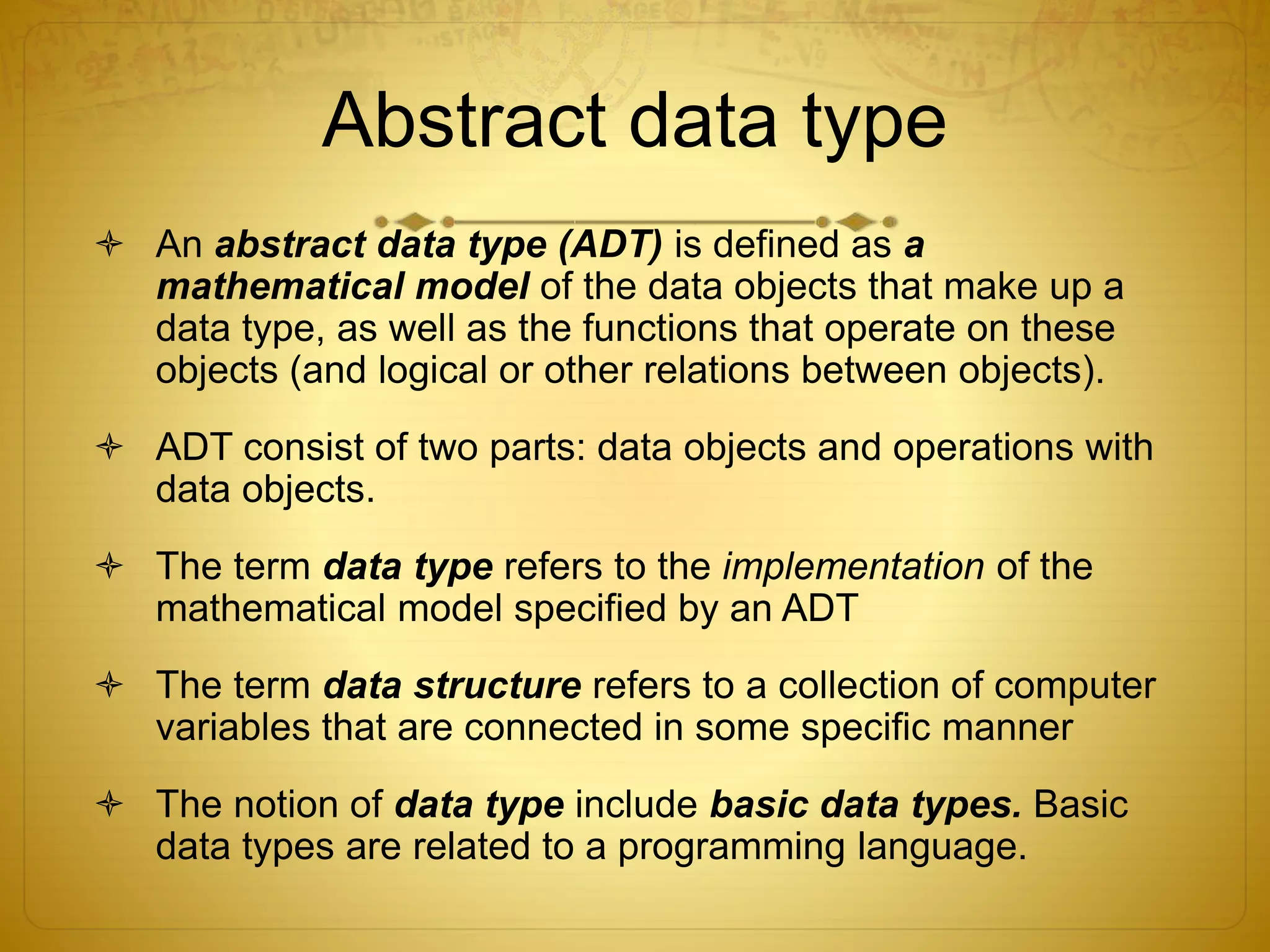 Abstract data type

An abstract data type (ADT) is defined as a mathematical model of the data objects that make up a data type, as well as the functions that operate on these objects (and logical or other relations between objects).

ADT consist of two parts: data objects and operations with data objects.

The term data type refers to the implementation of the mathematical model specified by an ADT

The term data structure refers to a collection of computer variables that are connected in some specific manner

The notion of data type include basic data types. Basic data types are related to a programming language.